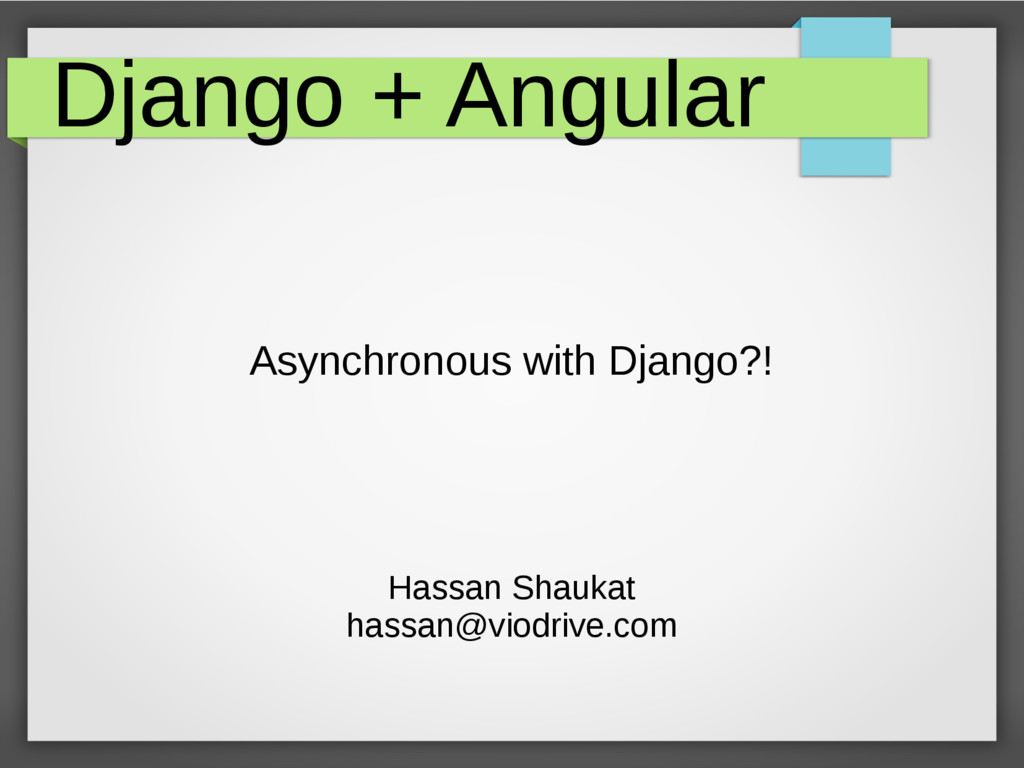 Django + Angular

Asynchronous with Django?!

Hassan Shaukat
hassan@viodrive.com